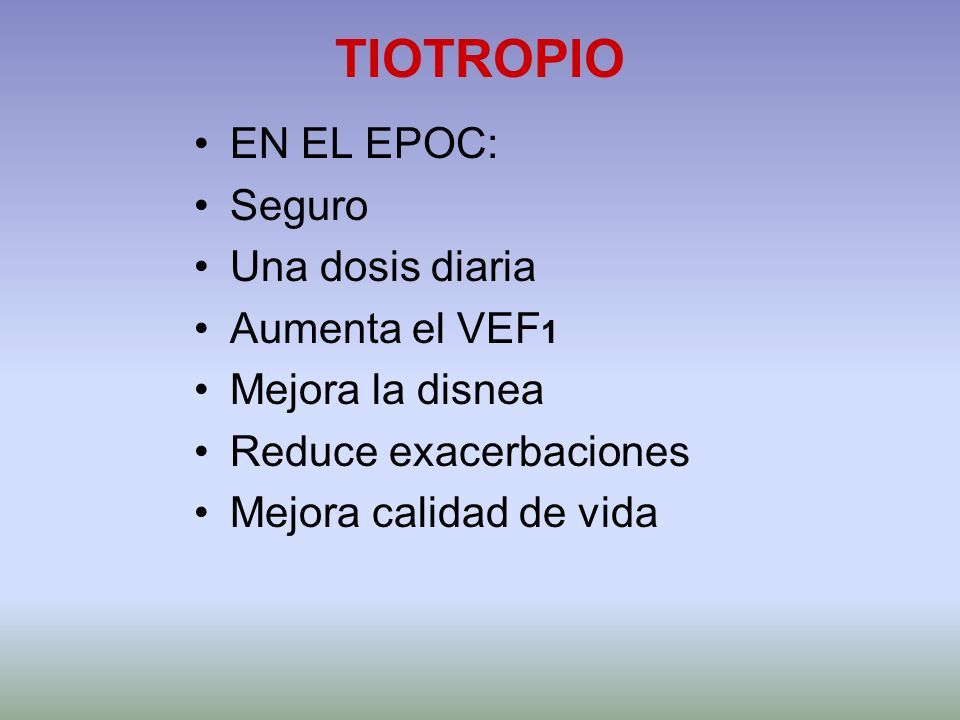 TIOTROPIO

• EN EL EPOC:
• Seguro
• Una dosis diaria
• Aumenta el VEF1
• Mejora la disnea
• Reduce exacerbaciones
• Mejora calidad de vida